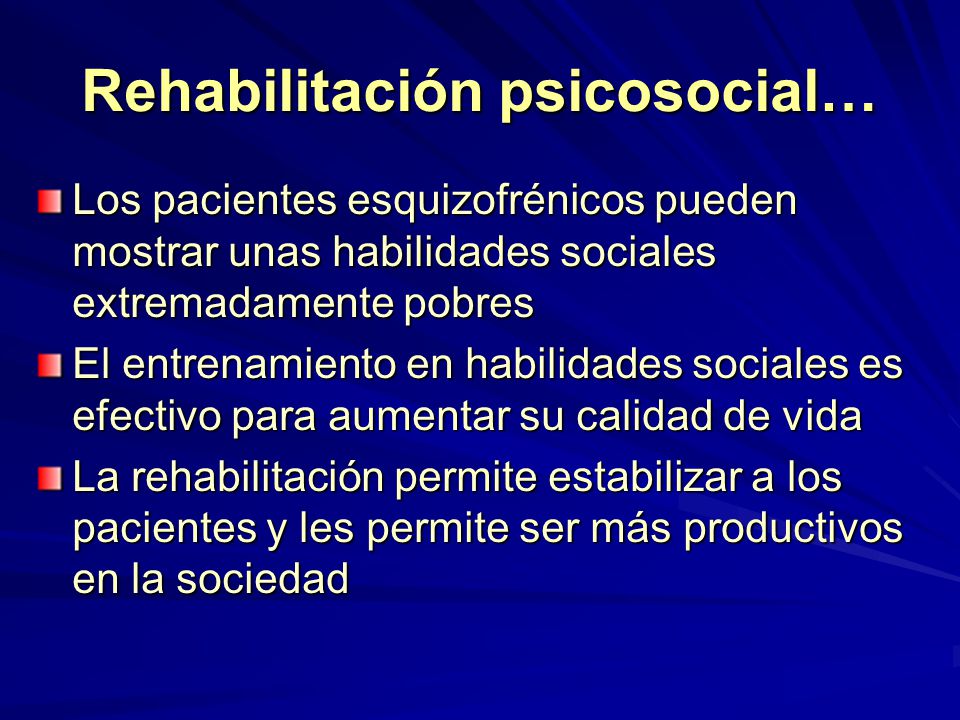 Rehabilitación psicosocial…

Los pacientes esquizofrénicos pueden mostrar unas habilidades sociales extremadamente pobres

El entrenamiento en habilidades sociales es efectivo para aumentar su calidad de vida

La rehabilitación permite estabilizar a los pacientes y les permite ser más productivos en la sociedad